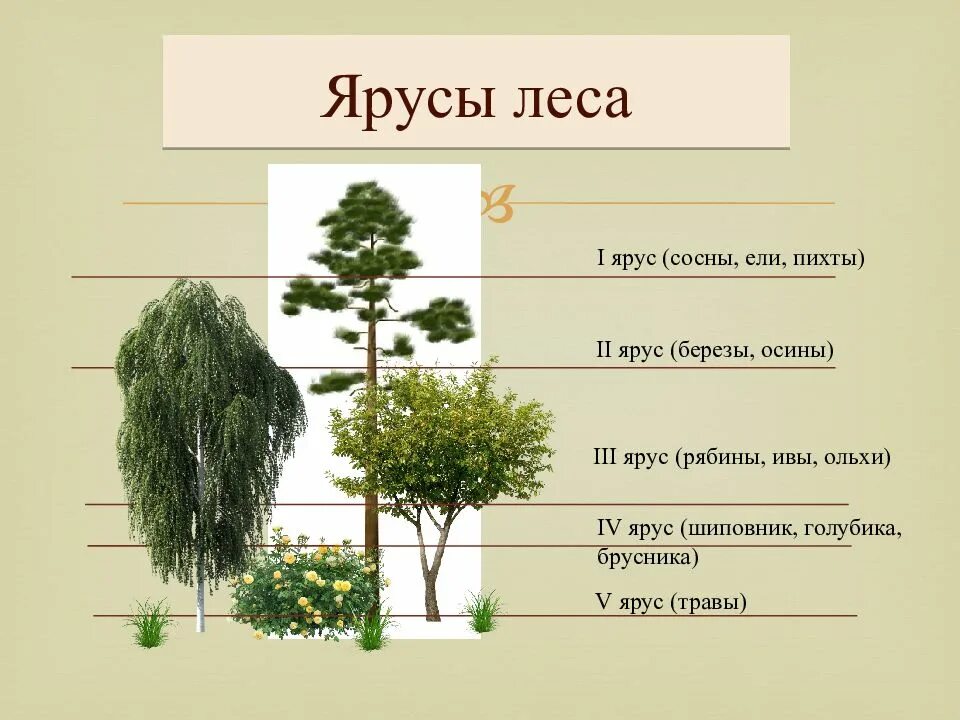 Ярусы леса

I ярус (сосны, ели, пихты)

II ярус (березы, осины)

III ярус (рябины, ивы, ольхи)

IV ярус (шиповник, голубика, брусника)

V ярус (травы)